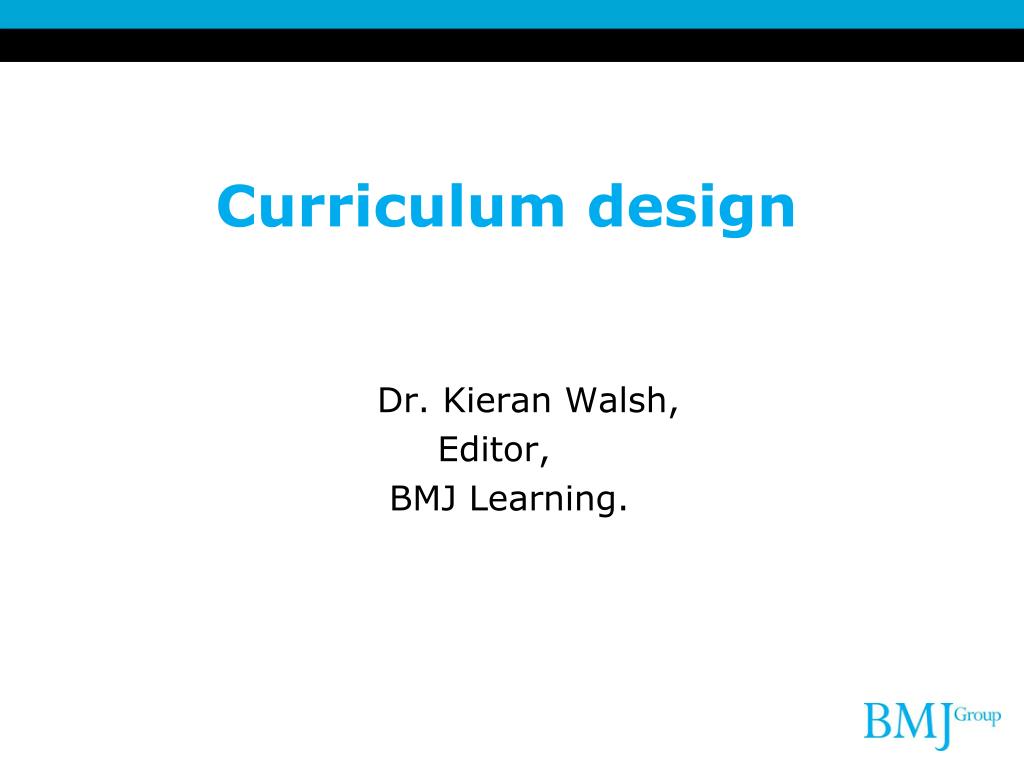 Curriculum design

Dr. Kieran Walsh,
Editor,
BMJ Learning.

BMJ Group